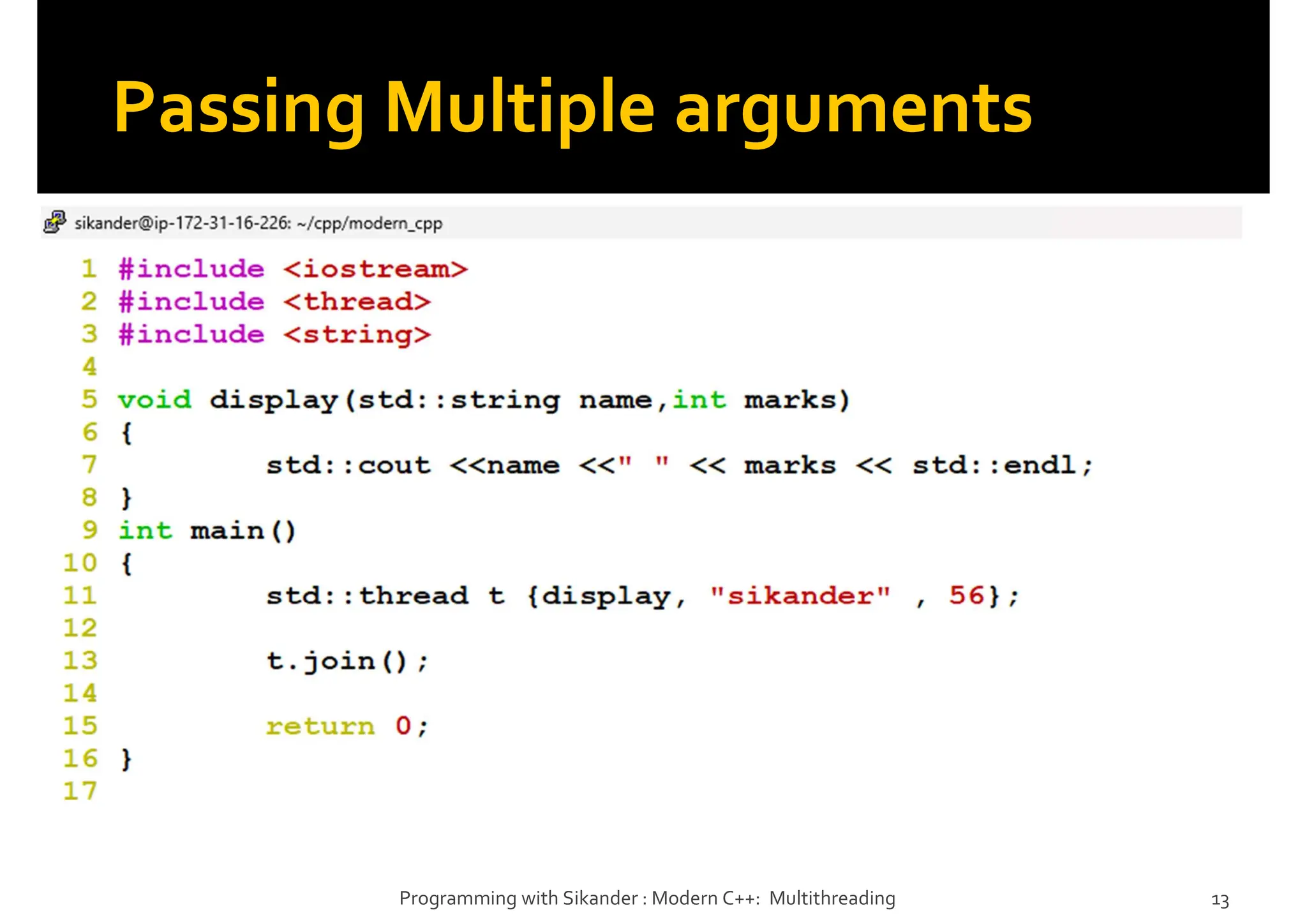 Passing Multiple arguments

sikander@ip-172-31-16-226: ~/cpp/modern_cpp

1 #include <iostream>
2 #include <thread>
3 #include <string>
4
5 void display(std::string name,int marks)
6 {
7 std::cout <<name <<" " << marks << std::endl;
8 }
9 int main()
10 {
11 std::thread t {display, "sikander" , 56};
12
13 t.join();
14
15 return 0;
16 }
17

Programming with Sikander : Modern C++: Multithreading

13